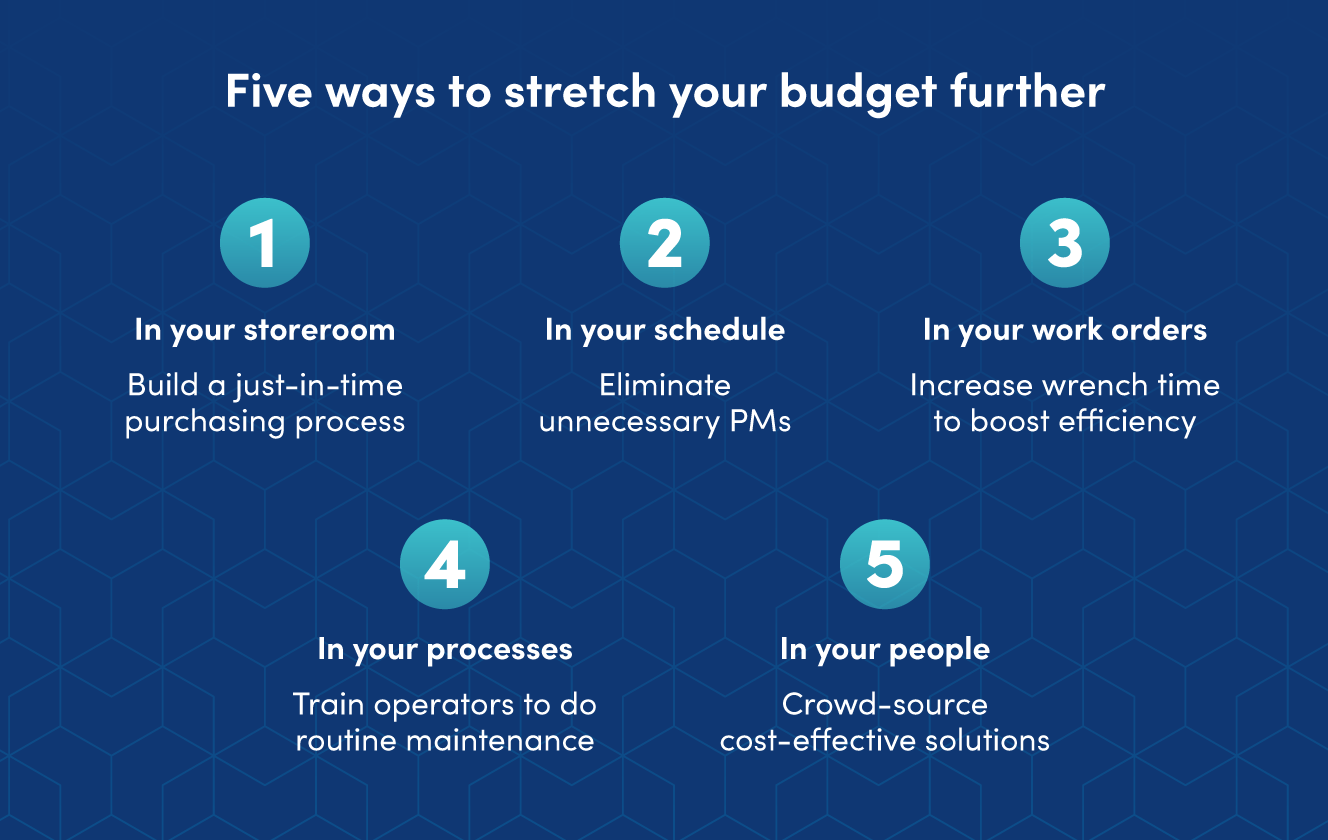 Five ways to stretch your budget further

1

In your storeroom

Build a just-in-time purchasing process

2

In your schedule

Eliminate unnecessary PMs

3

In your work orders

Increase wrench time to boost efficiency

4

In your processes

Train operators to do routine maintenance

5

In your people

Crowd-source cost-effective solutions